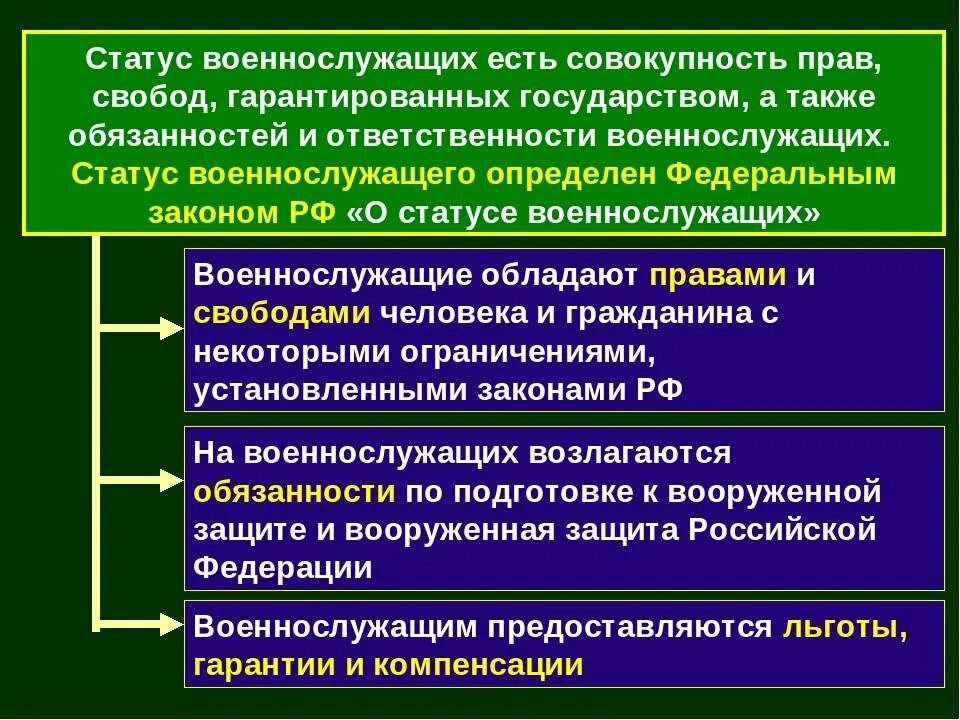 Статус военнослужащих есть совокупность прав, свобод, гарантированных государством, а также обязанностей и ответственности военнослужащих. Статус военнослужащего определен Федеральным законом РФ «О статусе военнослужащих»

Военнослужащие обладают правами и свободами человека и гражданина с некоторыми ограничениями, установленными законами РФ

На военнослужащих возлагаются обязанности по подготовке к вооруженной защите и вооруженная защита Российской Федерации

Военнослужащим предоставляются льготы, гарантии и компенсации